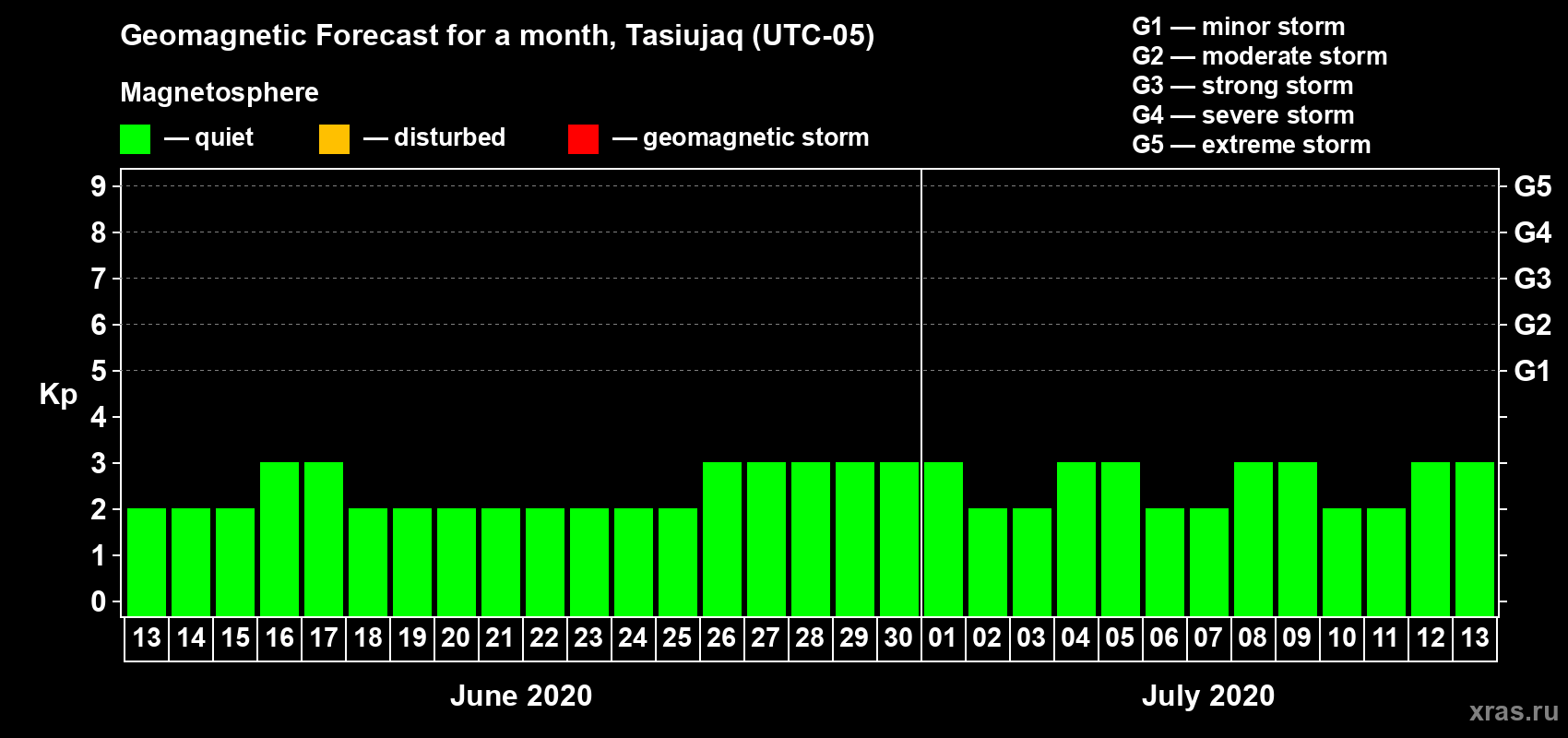 Geomagnetic Forecast for a month, Tasiujaq (UTC-05)

Magnetosphere

— quiet — disturbed — geomagnetic storm

G1 — minor storm
G2 — moderate storm
G3 — strong storm
G4 — severe storm
G5 — extreme storm

Kp

9
8
7
6
5
4
3
2
1
0

G5
G4
G3
G2
G1

13 14 15 16 17 18 19 20 21 22 23 24 25 26 27 28 29 30 01 02 03 04 05 06 07 08 09 10 11 12 13

June 2020

July 2020

xras.ru